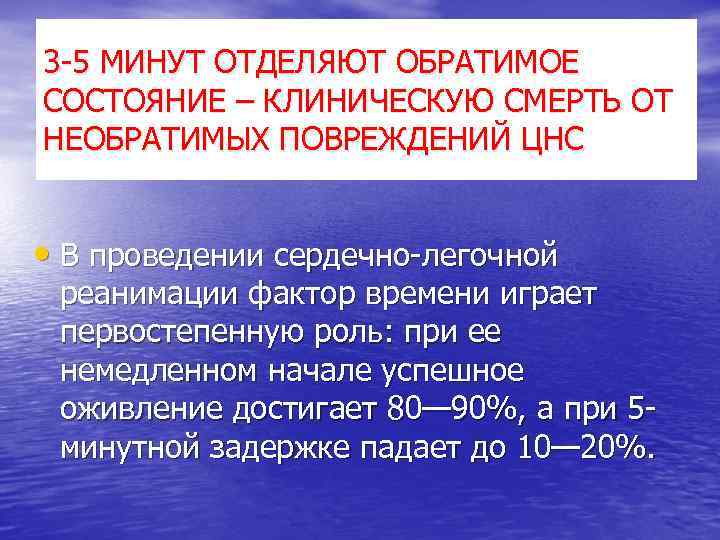 3-5 МИНУТ ОТДЕЛЯЮТ ОБРАТИМОЕ СОСТОЯНИЕ – КЛИНИЧЕСКУЮ СМЕРТЬ ОТ НЕОБРАТИМЫХ ПОВРЕЖДЕНИЙ ЦНС

• В проведении сердечно-легочной реанимации фактор времени играет первостепенную роль: при ее немедленном начале успешное оживление достигает 80—90%, а при 5-минутной задержке падает до 10—20%.